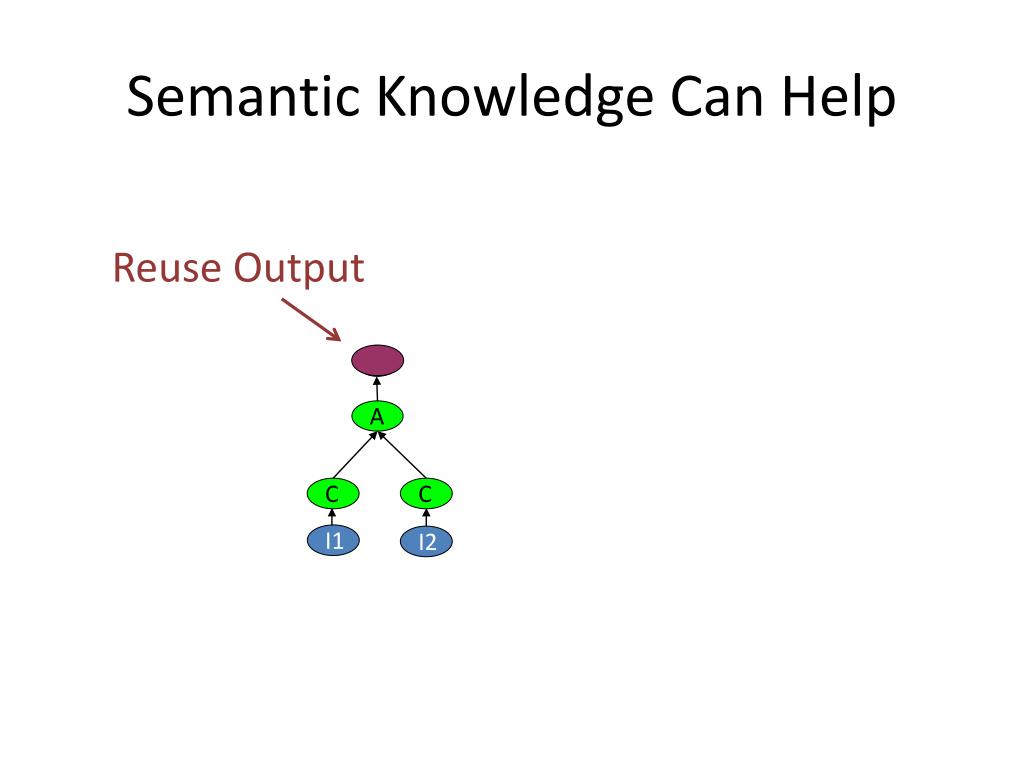 Semantic Knowledge Can Help

Reuse Output

A

C

C

I1

I2